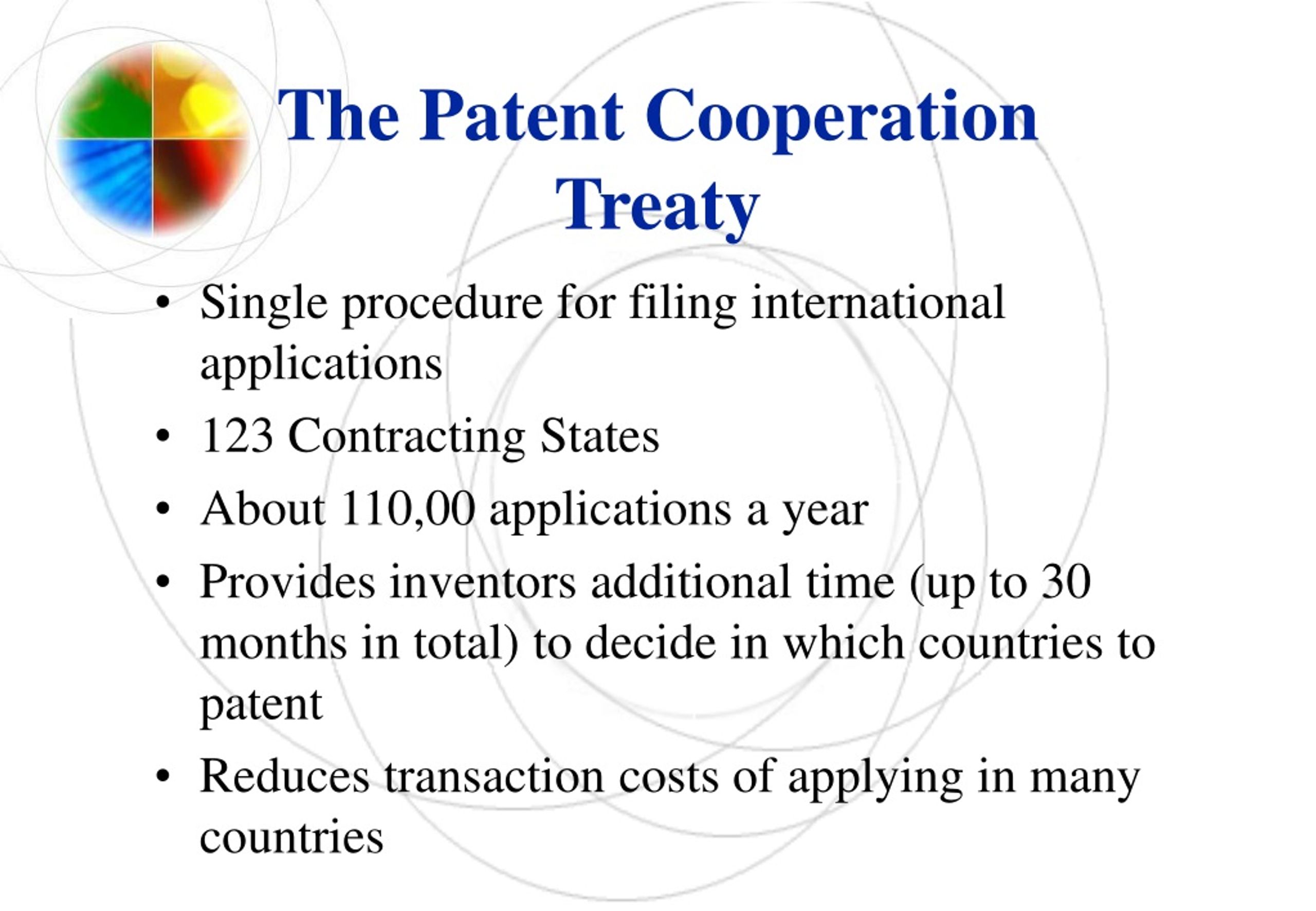 The Patent Cooperation Treaty

• Single procedure for filing international applications
• 123 Contracting States
• About 110,00 applications a year
• Provides inventors additional time (up to 30 months in total) to decide in which countries to patent
• Reduces transaction costs of applying in many countries